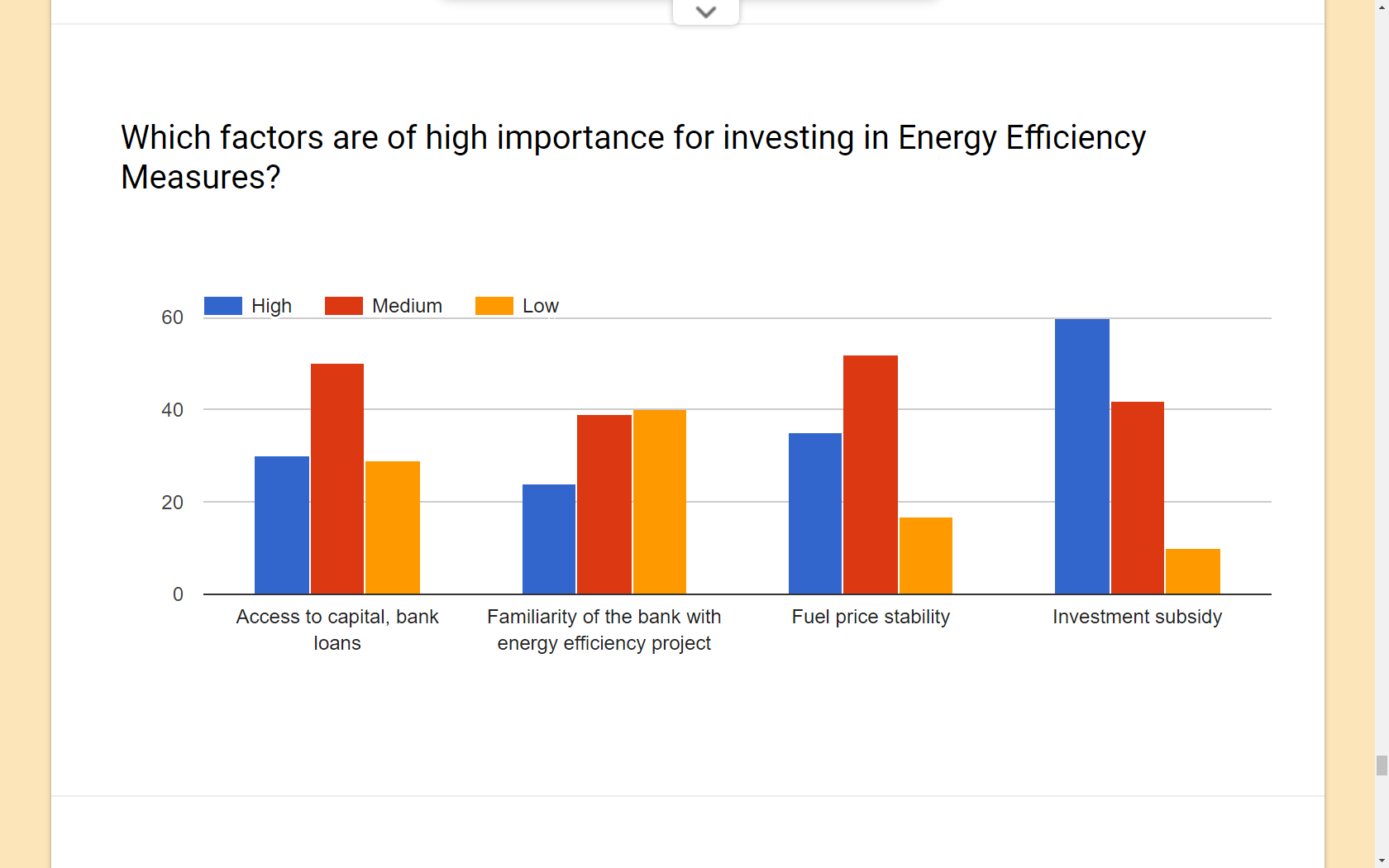 Which factors are of high importance for investing in Energy Efficiency Measures?

High Medium Low

60
40
20
0

Access to capital, bank loans
Familiarity of the bank with energy efficiency project
Fuel price stability
Investment subsidy